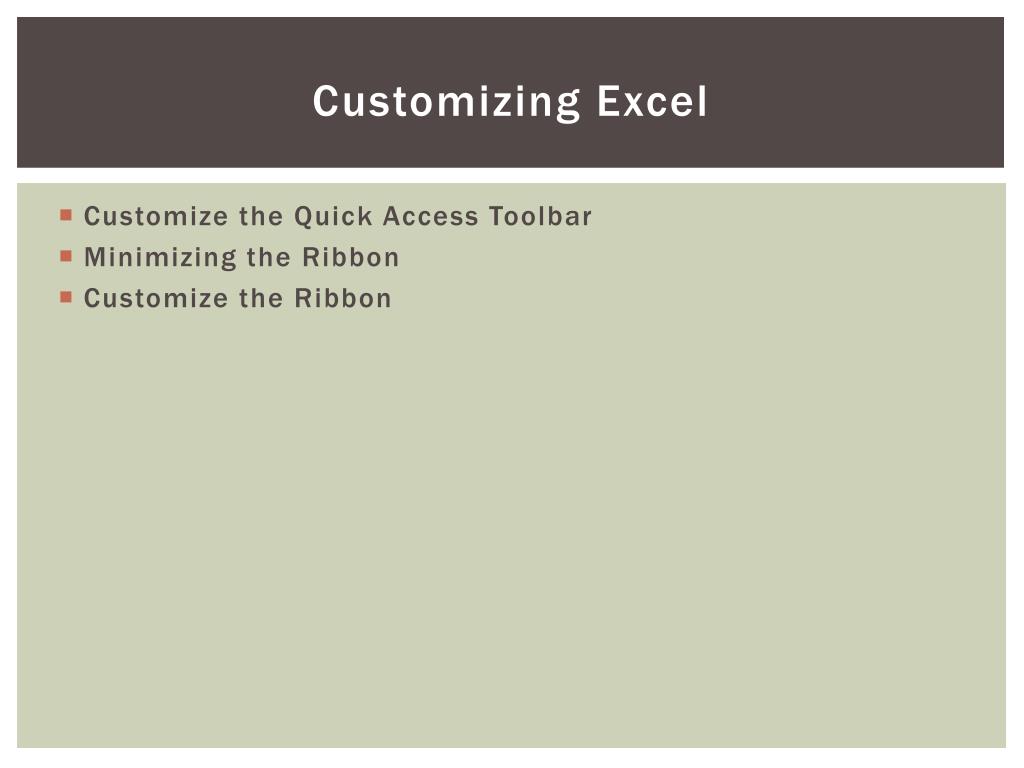 Customizing Excel

- Customize the Quick Access Toolbar
- Minimizing the Ribbon
- Customize the Ribbon